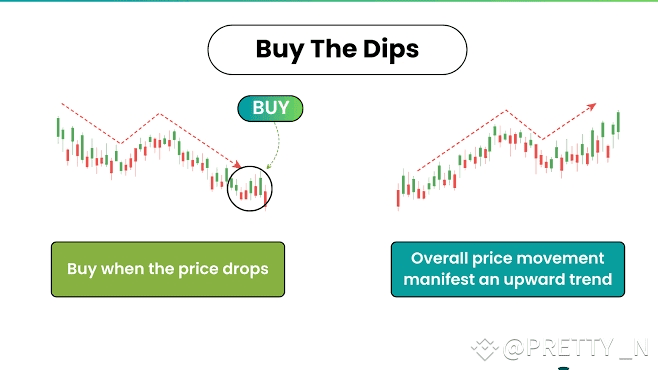 Buy The Dips

BUY

Buy when the price drops

Overall price movement manifest an upward trend

@PRETTY_N